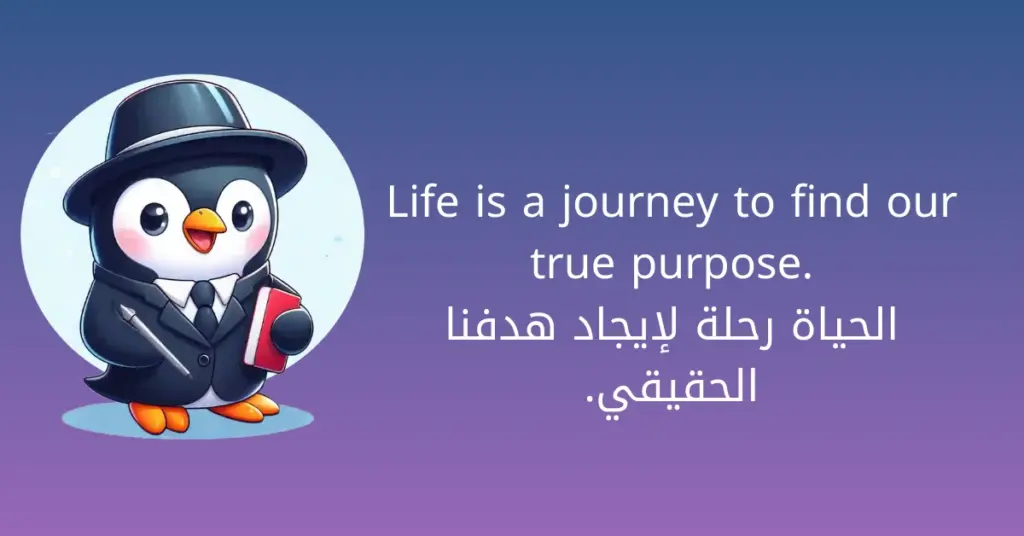 Life is a journey to find our true purpose.
الحياة رحلة لإيجاد هدفنا الحقيقي.